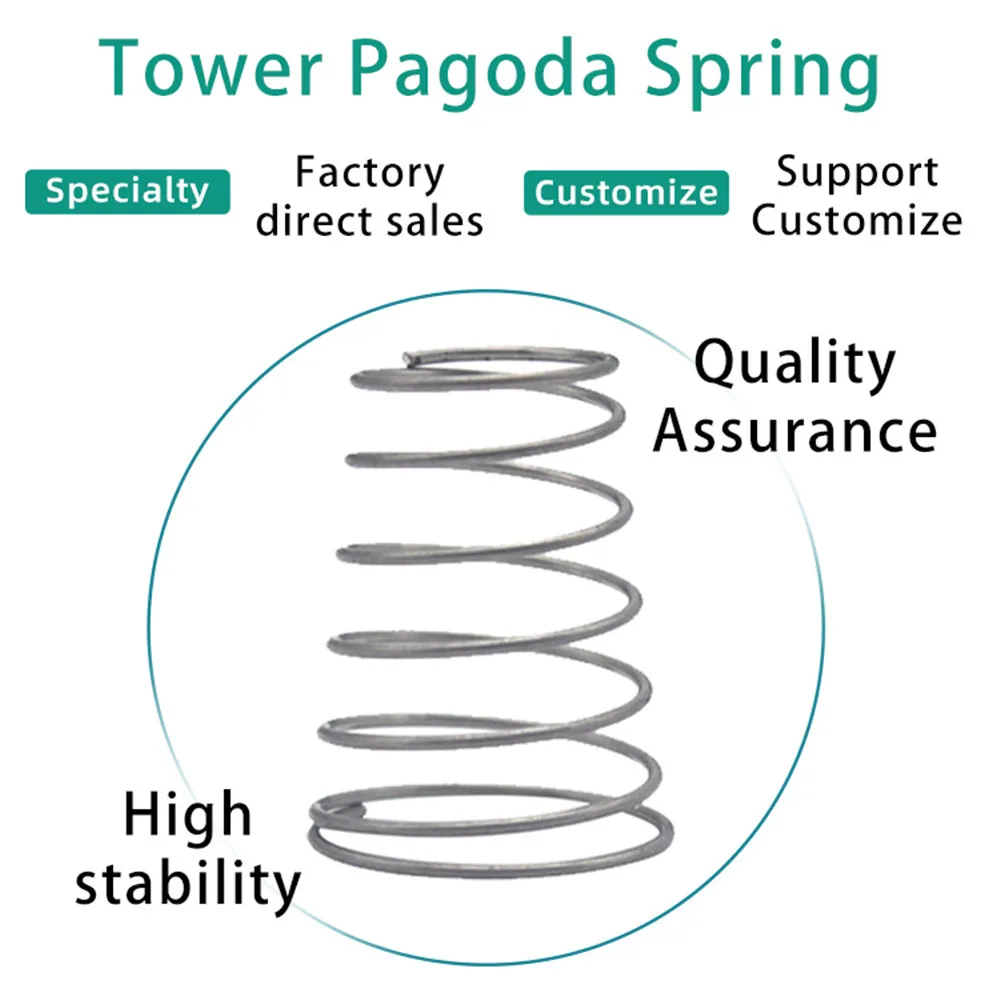 Tower Pagoda Spring

Specialty

Factory direct sales

Customize

Support Customize

Quality Assurance

High stability